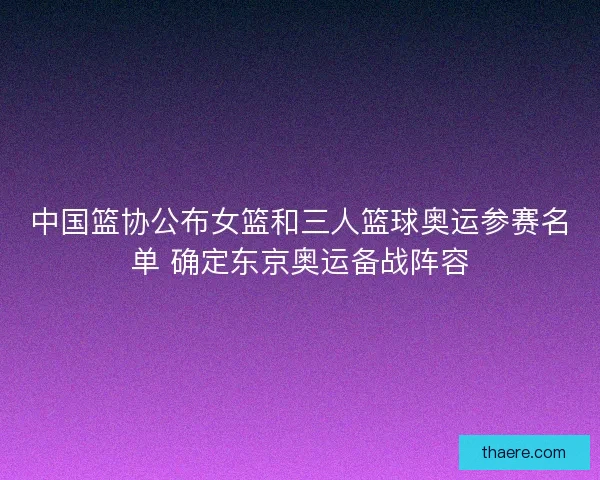 中国篮协公布女篮和三人篮球奥运参赛名单 确定东京奥运备战阵容

thaere.com